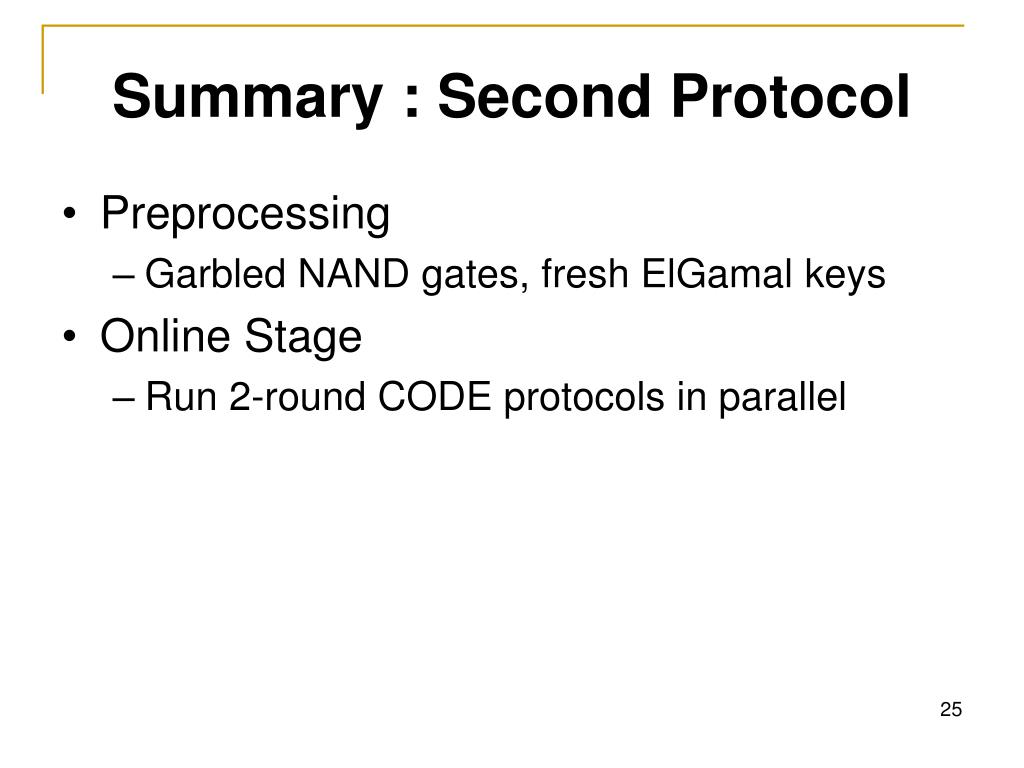 Summary : Second Protocol

• Preprocessing
– Garbled NAND gates, fresh ElGamal keys
• Online Stage
– Run 2-round CODE protocols in parallel

25